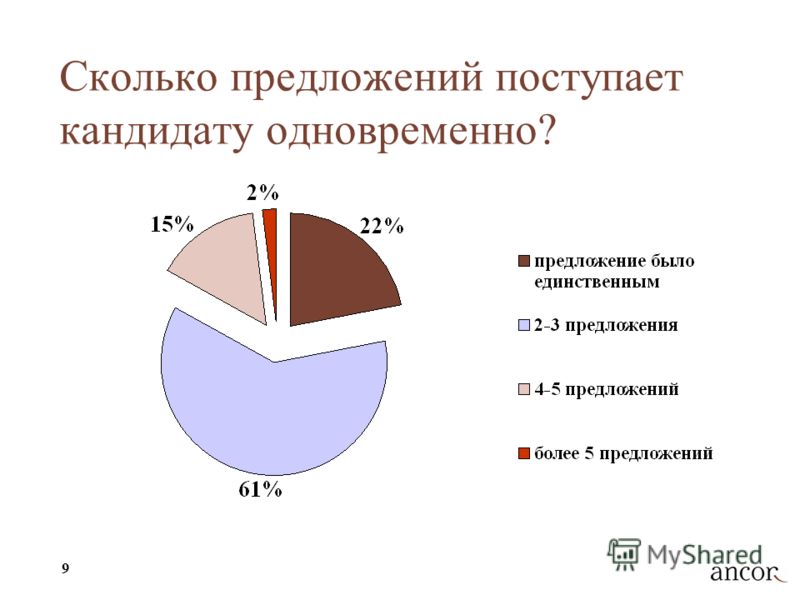 Сколько предложений поступает кандидату одновременно?

2%

15%

22%

61%

предложение было единственным

2-3 предложения

4-5 предложений

более 5 предложений

9

MyShared

ancor